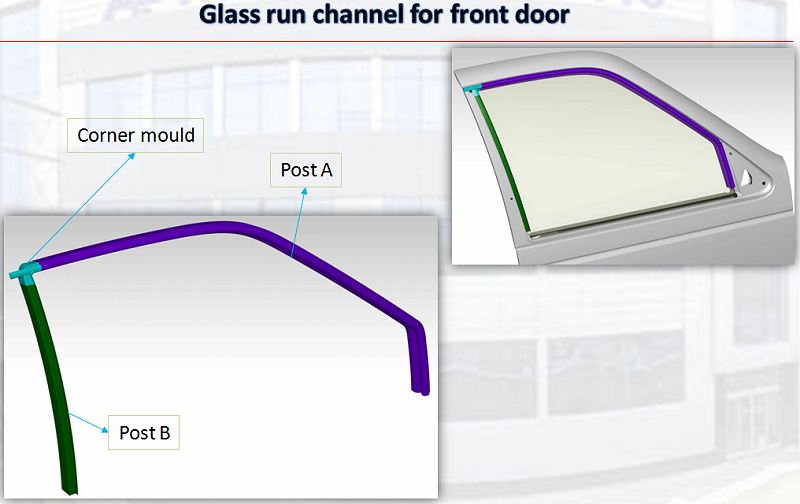 Glass run channel for front door

Corner mould

Post A

Post B